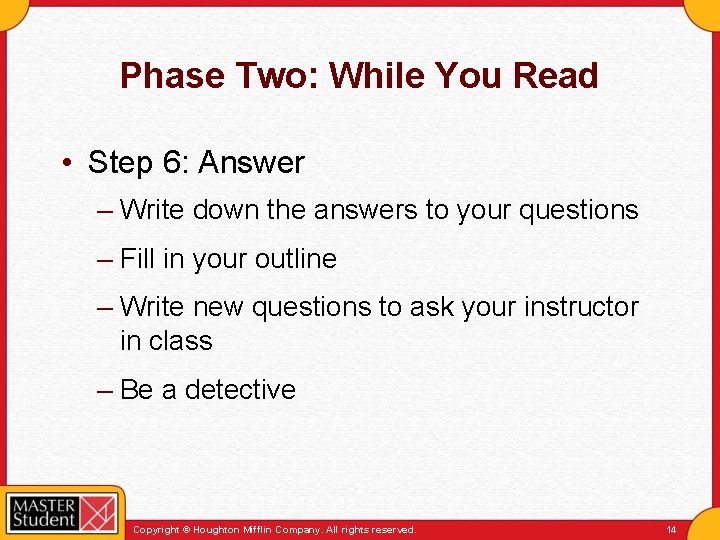 Phase Two: While You Read

• Step 6: Answer

– Write down the answers to your questions

– Fill in your outline

– Write new questions to ask your instructor in class

– Be a detective

MASTER Student

Copyright © Houghton Mifflin Company. All rights reserved.

14